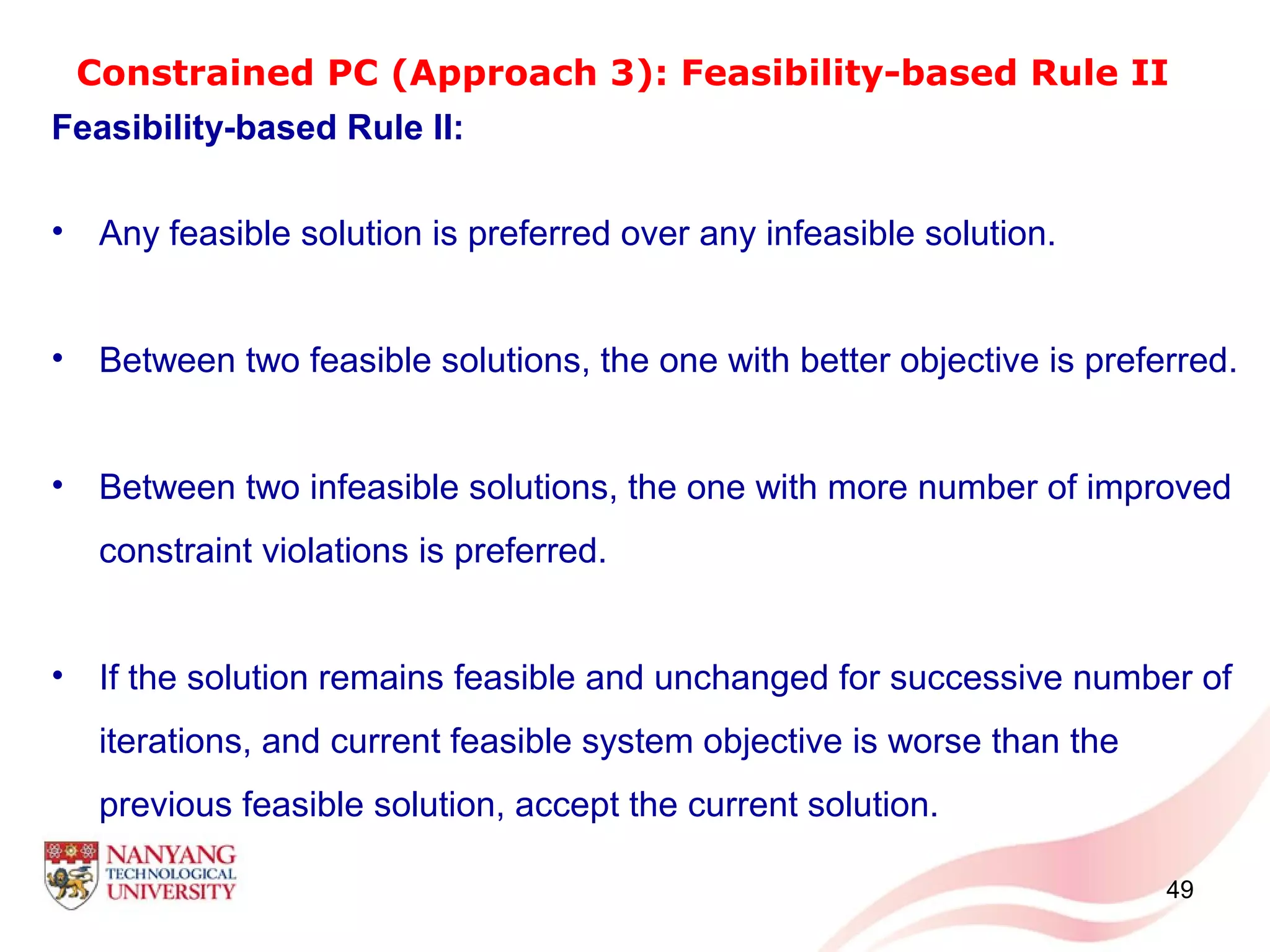 Constrained PC (Approach 3): Feasibility-based Rule II

Feasibility-based Rule II:

• Any feasible solution is preferred over any infeasible solution.

• Between two feasible solutions, the one with better objective is preferred.

• Between two infeasible solutions, the one with more number of improved constraint violations is preferred.

• If the solution remains feasible and unchanged for successive number of iterations, and current feasible system objective is worse than the previous feasible solution, accept the current solution.

NANYANG TECHNOLOGICAL UNIVERSITY

49